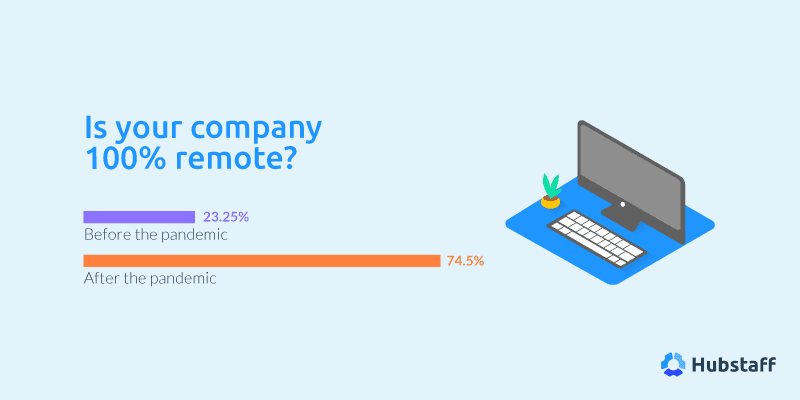 Is your company 100% remote?

23.25%
Before the pandemic

74.5%
After the pandemic

Hubstaff